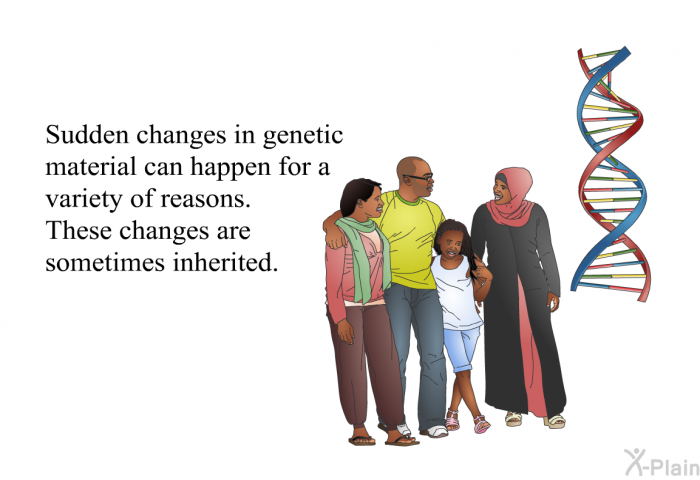 Sudden changes in genetic material can happen for a variety of reasons. These changes are sometimes inherited.

X-Plain